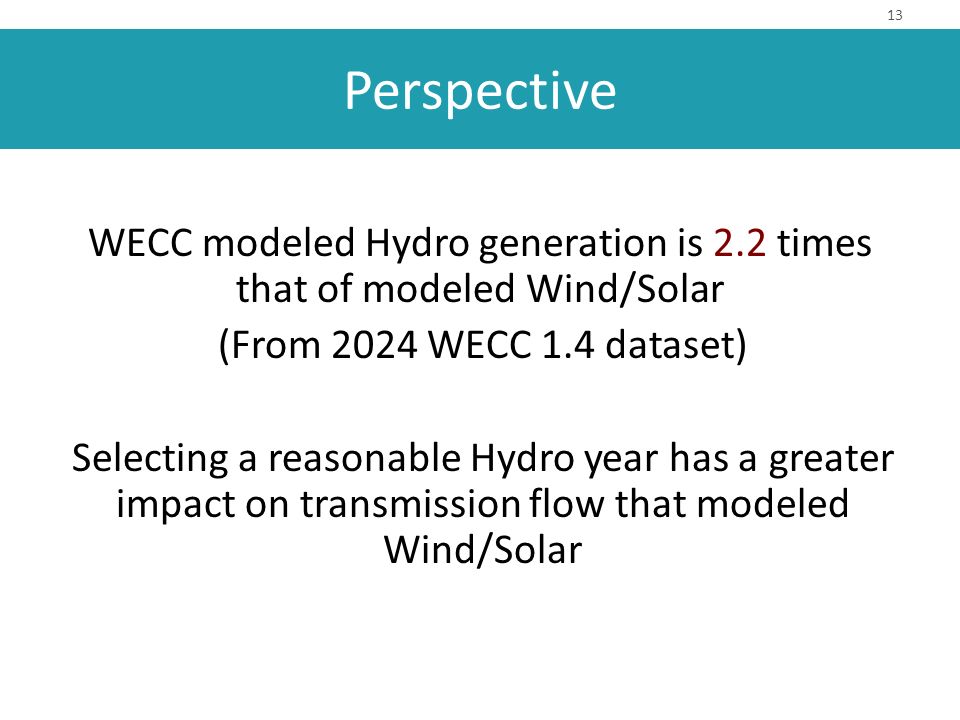 13

Perspective

WECC modeled Hydro generation is 2.2 times that of modeled Wind/Solar

(From 2024 WECC 1.4 dataset)

Selecting a reasonable Hydro year has a greater impact on transmission flow that modeled Wind/Solar